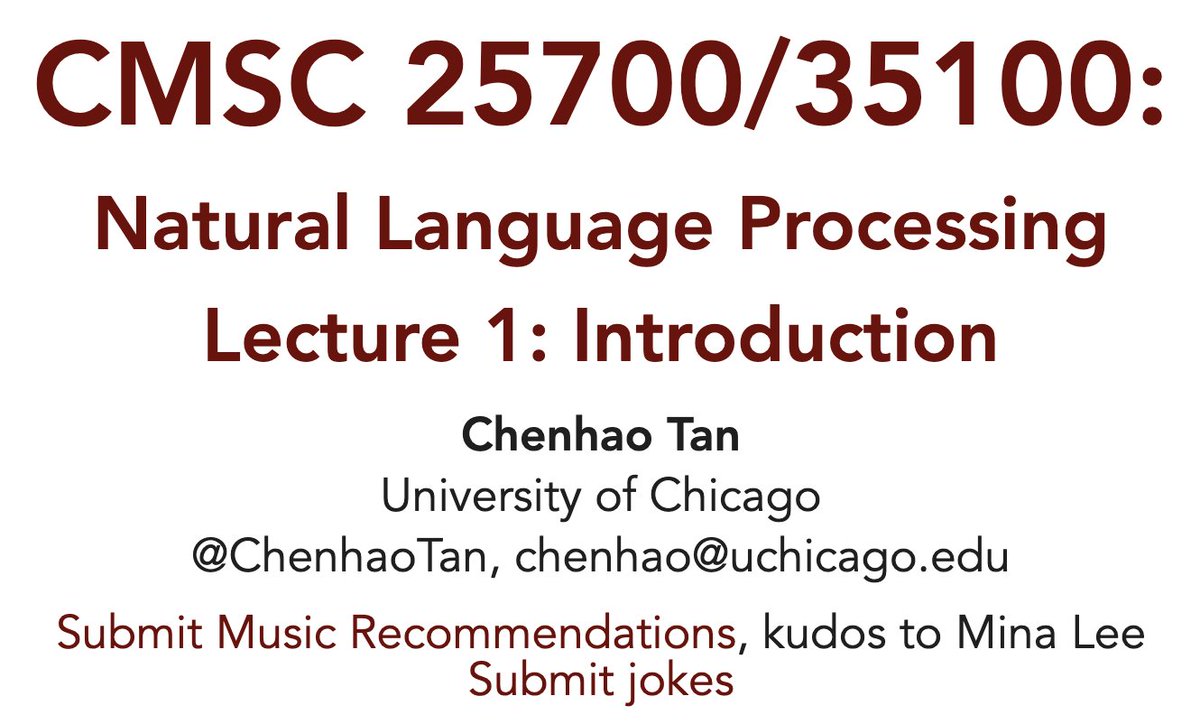 CMSC 25700/35100:

Natural Language Processing

Lecture 1: Introduction

Chenhao Tan

University of Chicago

@ChenhaoTan, chenhao@uchicago.edu

Submit Music Recommendations, kudos to Mina Lee

Submit jokes